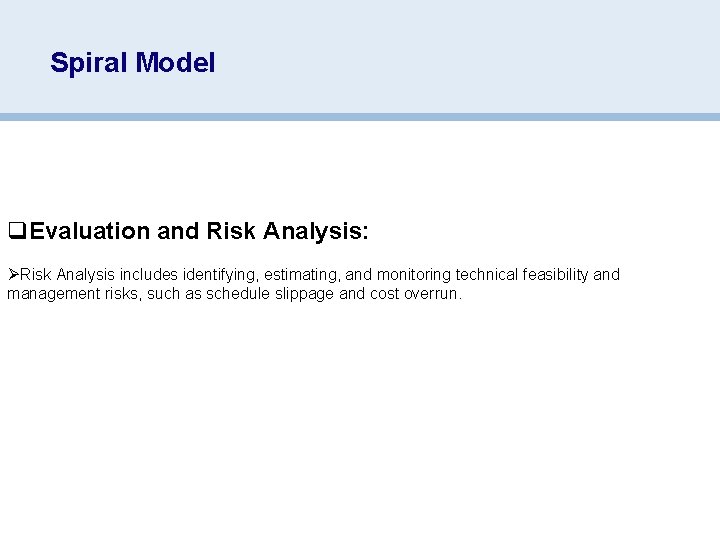 Spiral Model

❑Evaluation and Risk Analysis:

➢Risk Analysis includes identifying, estimating, and monitoring technical feasibility and management risks, such as schedule slippage and cost overrun.